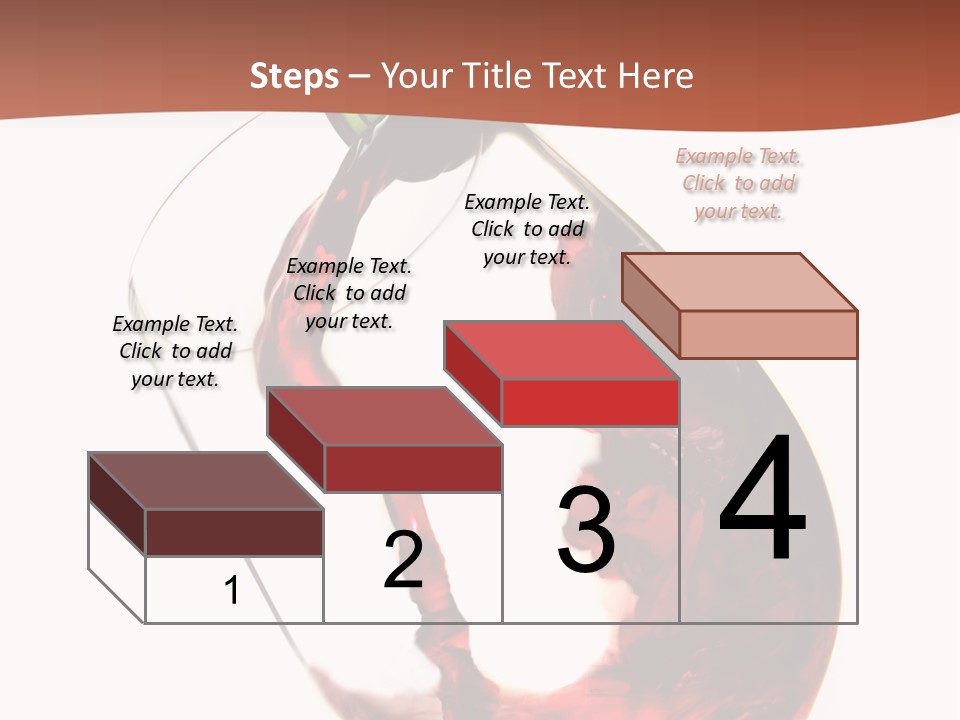 Steps – Your Title Text Here

Example Text. Click to add your text.

Example Text. Click to add your text.

Example Text. Click to add your text.

Example Text. Click to add your text.

1

2

3

4